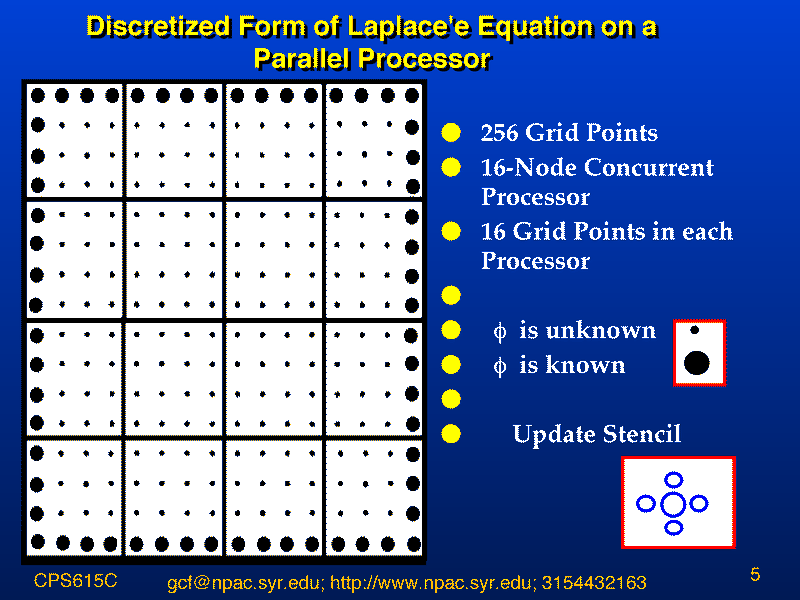 Discretized Form of Laplace'e Equation on a Parallel Processor

256 Grid Points

16-Node Concurrent Processor

16 Grid Points in each Processor

$\phi$ is unknown

$\phi$ is known

Update Stencil

CPS615C

gcf@npac.syr.edu; http://www.npac.syr.edu; 3154432163

5